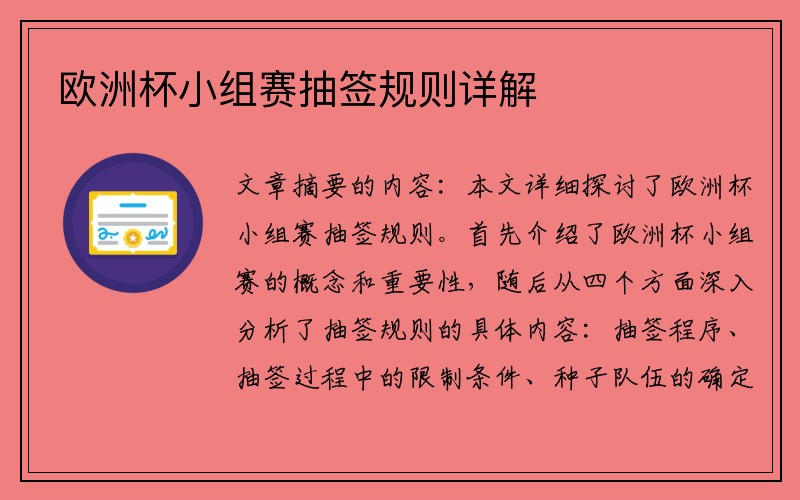 欧洲杯小组赛抽签规则详解

文章摘要的内容：本文详细探讨了欧洲杯小组赛抽签规则。首先介绍了欧洲杯小组赛的概念和重要性，随后从四个方面深入分析了抽签规则的具体内容：抽签程序、抽签过程中的限制条件、种子队伍的确定